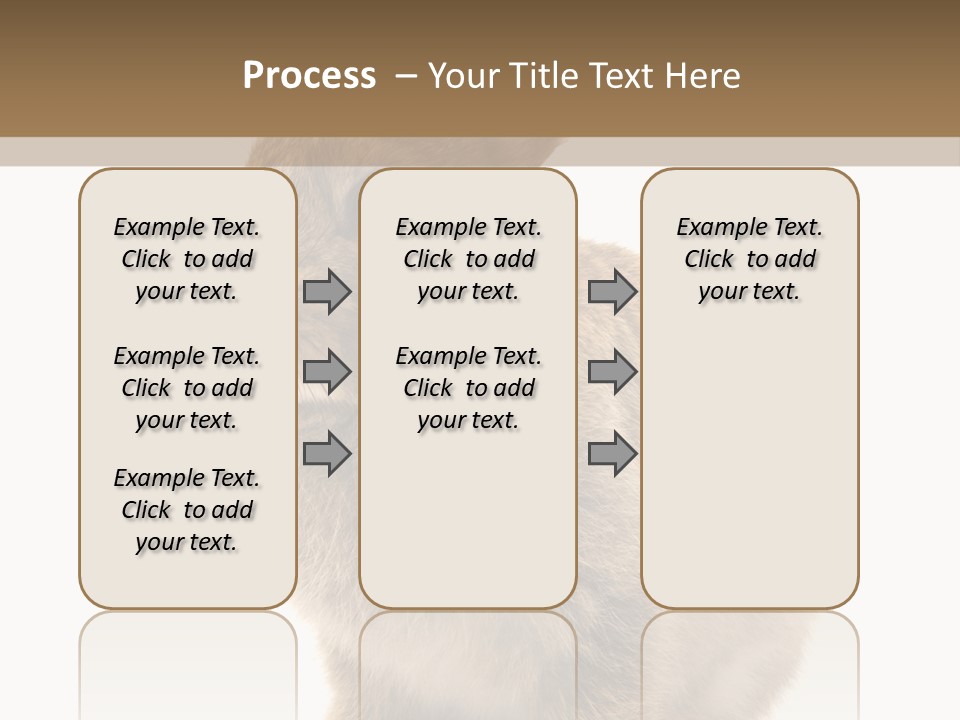 Process – Your Title Text Here

Example Text. Click to add your text.

Example Text. Click to add your text.

Example Text. Click to add your text.

Example Text. Click to add your text.

Example Text. Click to add your text.

Example Text. Click to add your text.